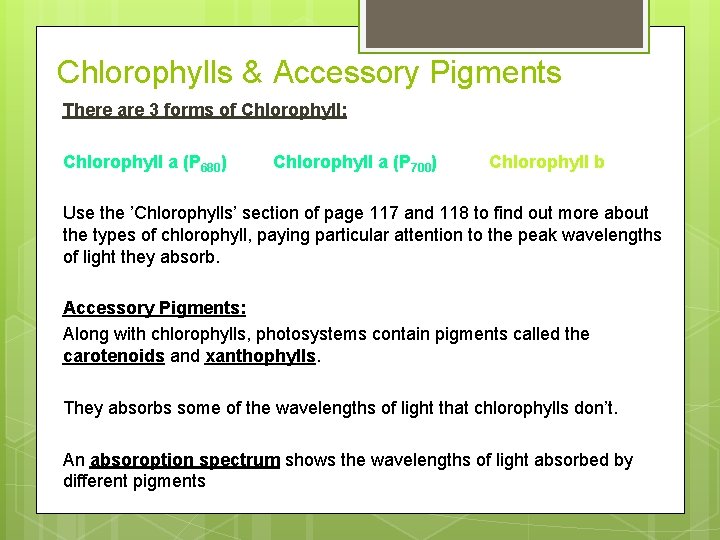 Chlorophylls & Accessory Pigments

There are 3 forms of Chlorophyll:

Chlorophyll a ($P_{680}$)

Chlorophyll a ($P_{700}$)

Chlorophyll b

Use the ’Chlorophylls’ section of page 117 and 118 to find out more about the types of chlorophyll, paying particular attention to the peak wavelengths of light they absorb.

Accessory Pigments:

Along with chlorophylls, photosystems contain pigments called the carotenoids and xanthophylls.

They absorbs some of the wavelengths of light that chlorophylls don’t.

An absoroption spectrum shows the wavelengths of light absorbed by different pigments